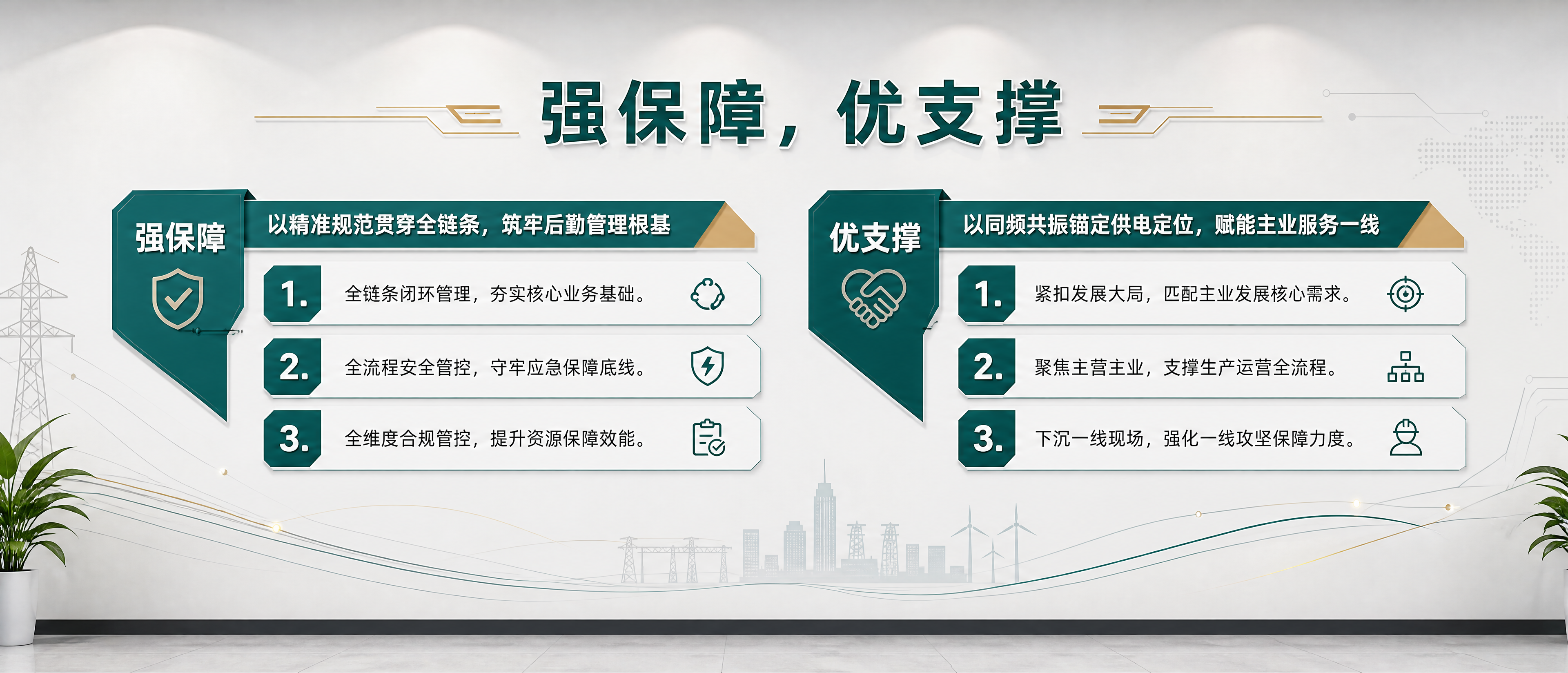 强保障，优支撑

强保障

以精准规范贯穿全链条，筑牢后勤管理根基

1. 全链条闭环管理，夯实核心业务基础。

2. 全流程安全管控，守牢应急保障底线。

3. 全维度合规管控，提升资源保障效能。

优支撑

以同频共振锚定供电定位，赋能主业服务一线

1. 紧扣发展大局，匹配主业发展核心需求。

2. 聚焦主营主业，支撑生产运营全流程。

3. 下沉一线现场，强化一线攻坚保障力度。